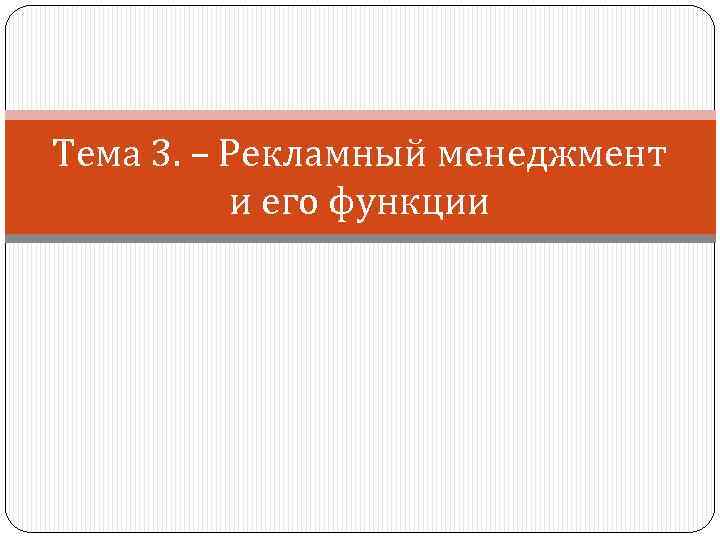 Тема 3. – Рекламный менеджмент и его функции